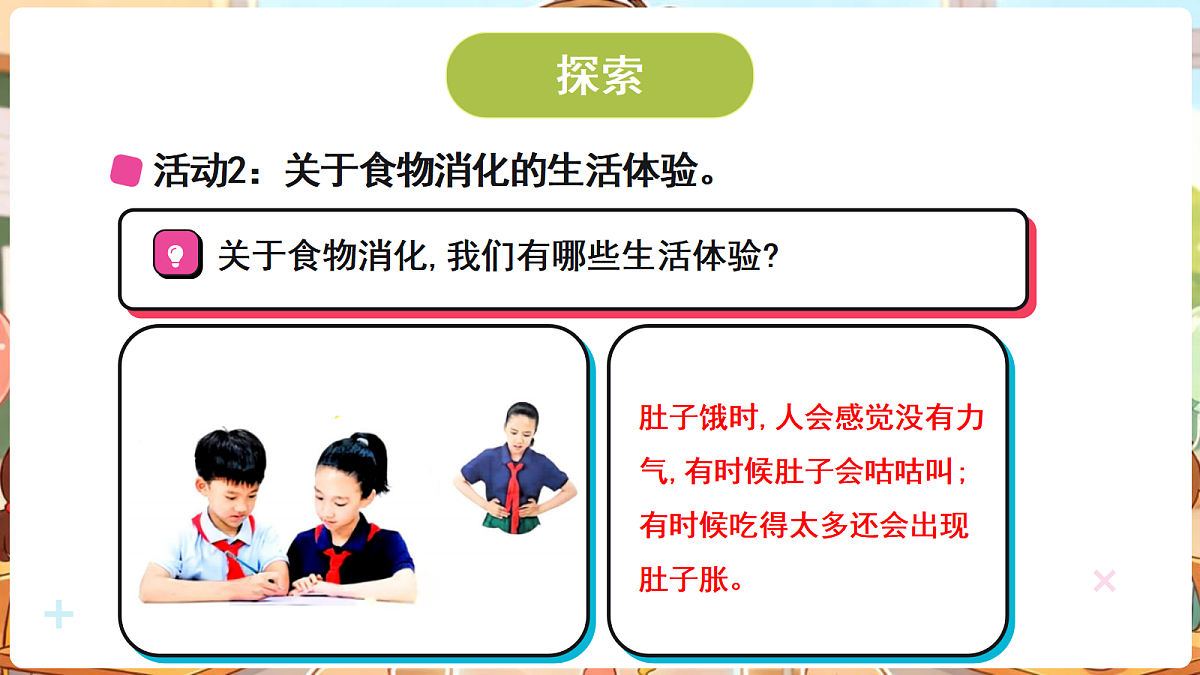 探索

活动2：关于食物消化的生活体验。

关于食物消化，我们有哪些生活体验？

肚子饿时，人会感觉没有力气，有时候肚子会咕咕叫；有时候吃得太多还会出现肚子胀。